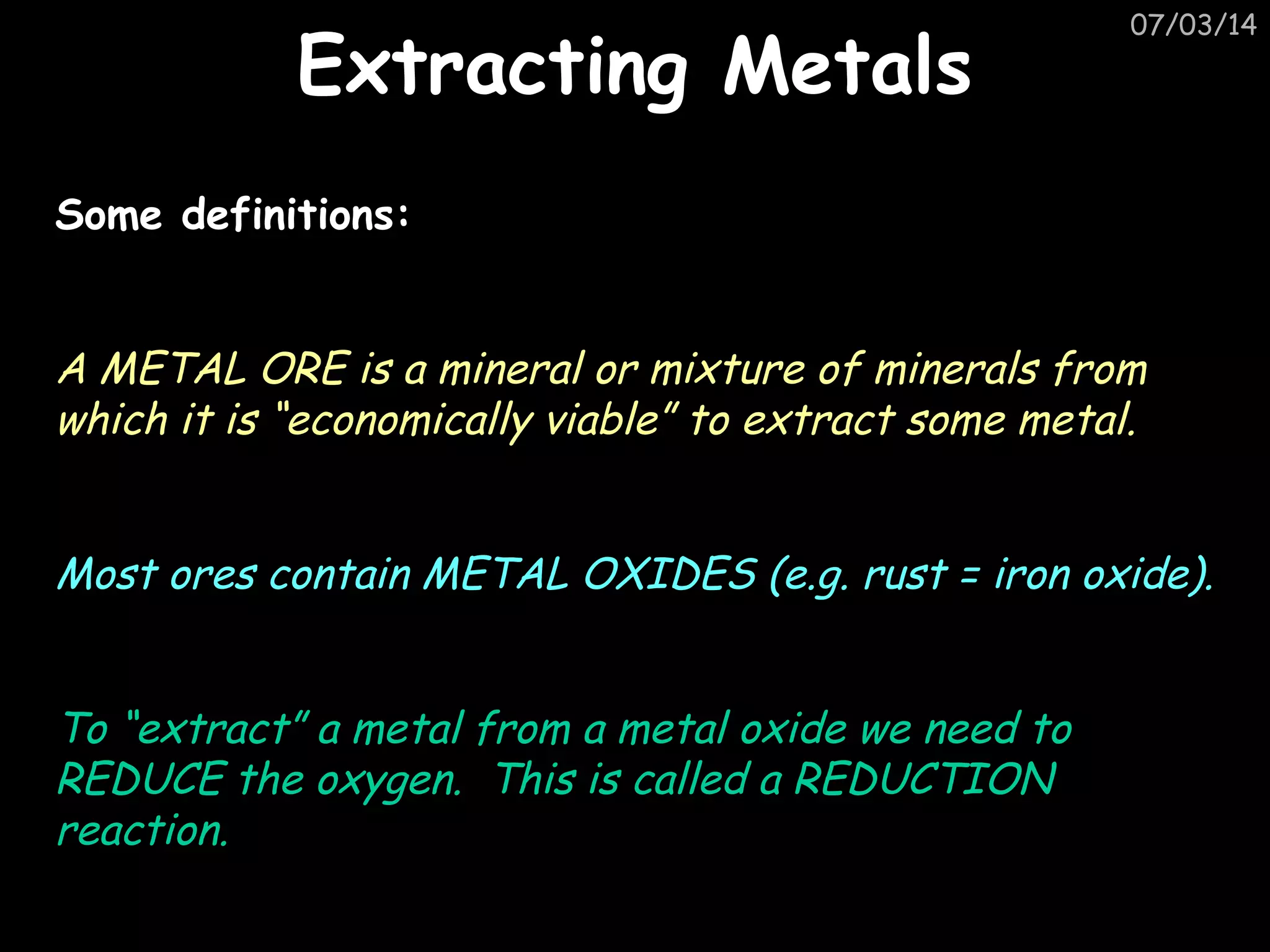 07/03/14

Extracting Metals

Some definitions:

A METAL ORE is a mineral or mixture of minerals from which it is “economically viable” to extract some metal.

Most ores contain METAL OXIDES (e.g. rust = iron oxide).

To “extract” a metal from a metal oxide we need to REDUCE the oxygen. This is called a REDUCTION reaction.